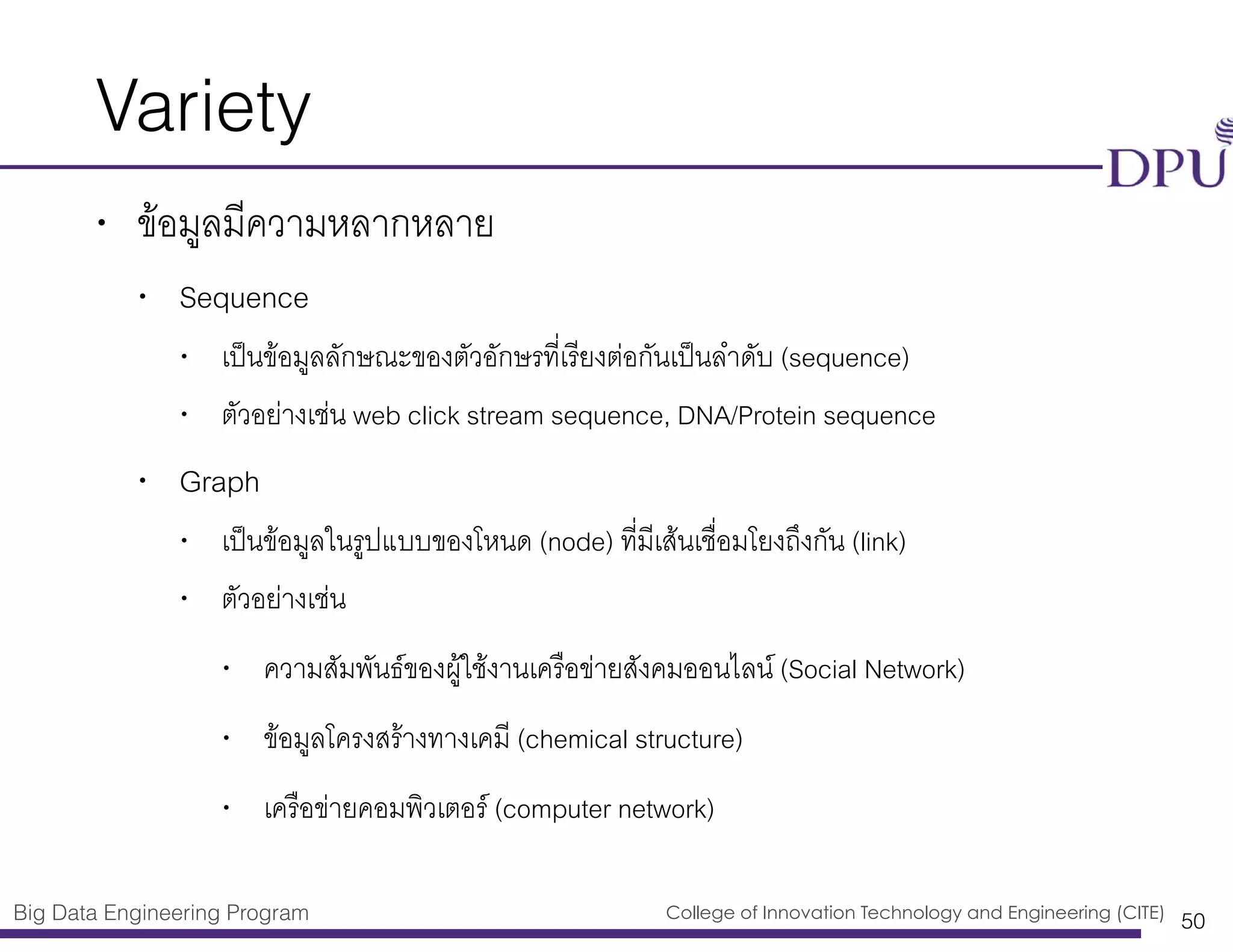 Variety

DPU

• ข้อมูลมีความหลากหลาย

• Sequence

• เป็นข้อมูลลักษณะของตัวอักษรที่เรียงต่อกันเป็นลำดับ (sequence)

• ตัวอย่างเช่น web click stream sequence, DNA/Protein sequence

• Graph

• เป็นข้อมูลในรูปแบบของโหนด (node) ที่มีเส้นเชื่อมโยงถึงกัน (link)

• ตัวอย่างเช่น

• ความสัมพันธ์ของผู้ใช้งานเครือข่ายสังคมออนไลน์ (Social Network)

• ข้อมูลโครงสร้างทางเคมี (chemical structure)

• เครือข่ายคอมพิวเตอร์ (computer network)

Big Data Engineering Program

College of Innovation Technology and Engineering (CITE)

50